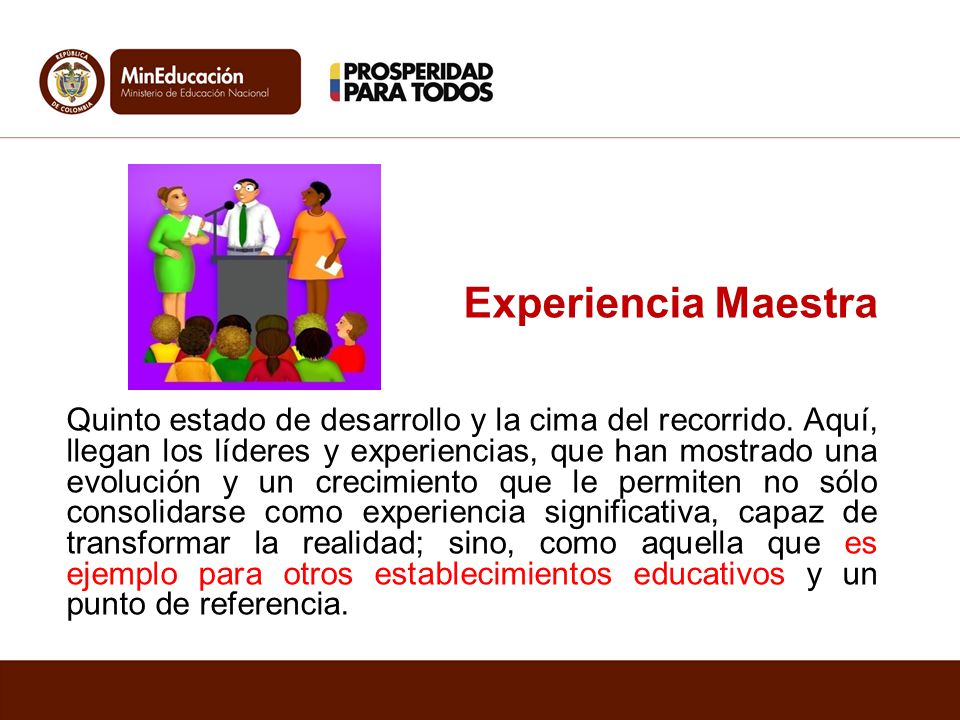 REPÚBLICA DE COLOMBIA

MinEducación
Ministerio de Educación Nacional

PROSPERIDAD PARA TODOS

Experiencia Maestra

Quinto estado de desarrollo y la cima del recorrido. Aquí, llegan los líderes y experiencias, que han mostrado una evolución y un crecimiento que le permiten no sólo consolidarse como experiencia significativa, capaz de transformar la realidad; sino, como aquella que es ejemplo para otros establecimientos educativos y un punto de referencia.